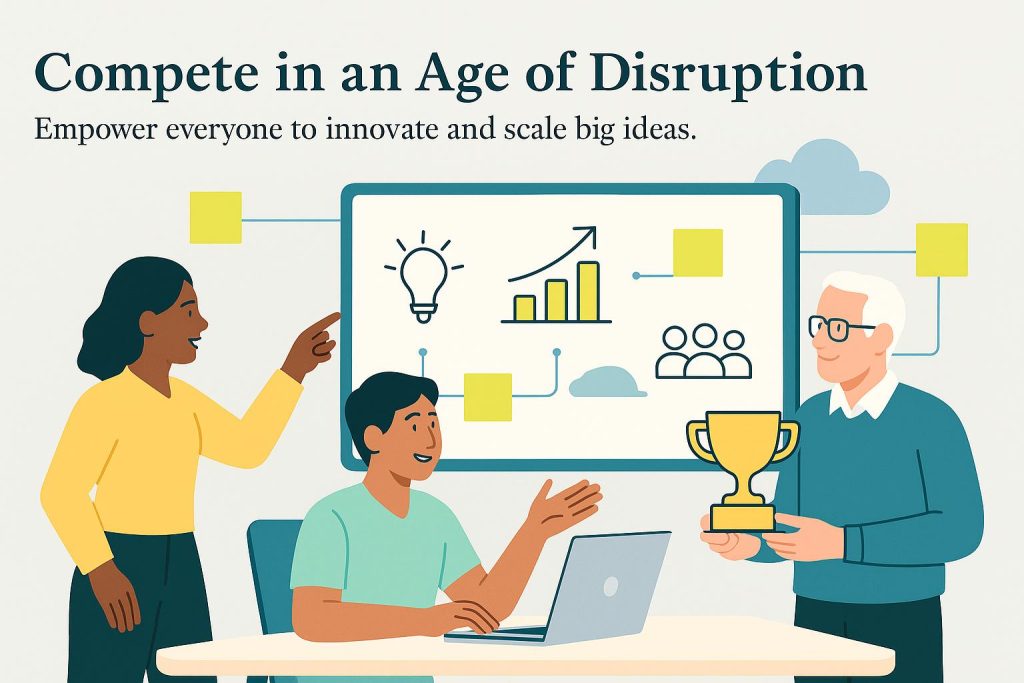 Compete in an Age of Disruption

Empower everyone to innovate and scale big ideas.